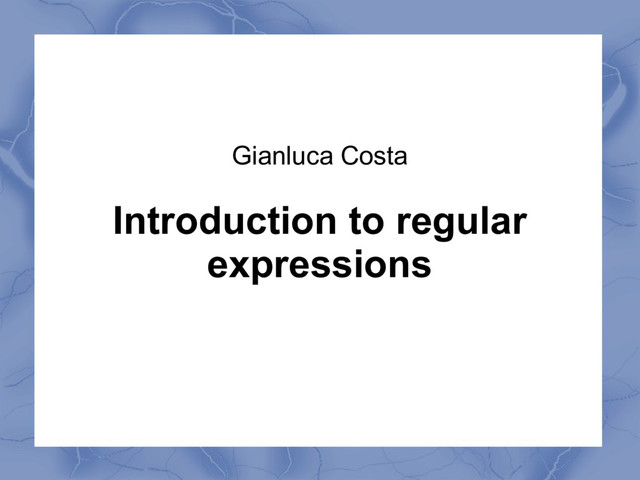 Gianluca Costa

Introduction to regular expressions